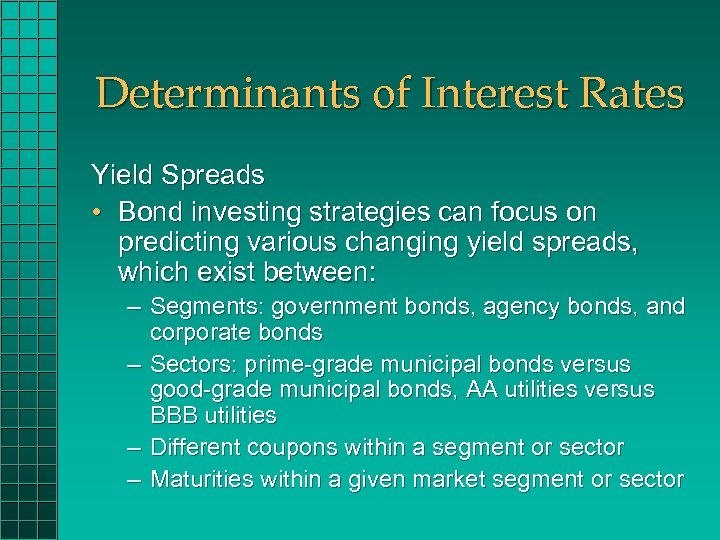 Determinants of Interest Rates

Yield Spreads

• Bond investing strategies can focus on predicting various changing yield spreads, which exist between:

– Segments: government bonds, agency bonds, and corporate bonds

– Sectors: prime-grade municipal bonds versus good-grade municipal bonds, AA utilities versus BBB utilities

– Different coupons within a segment or sector

– Maturities within a given market segment or sector